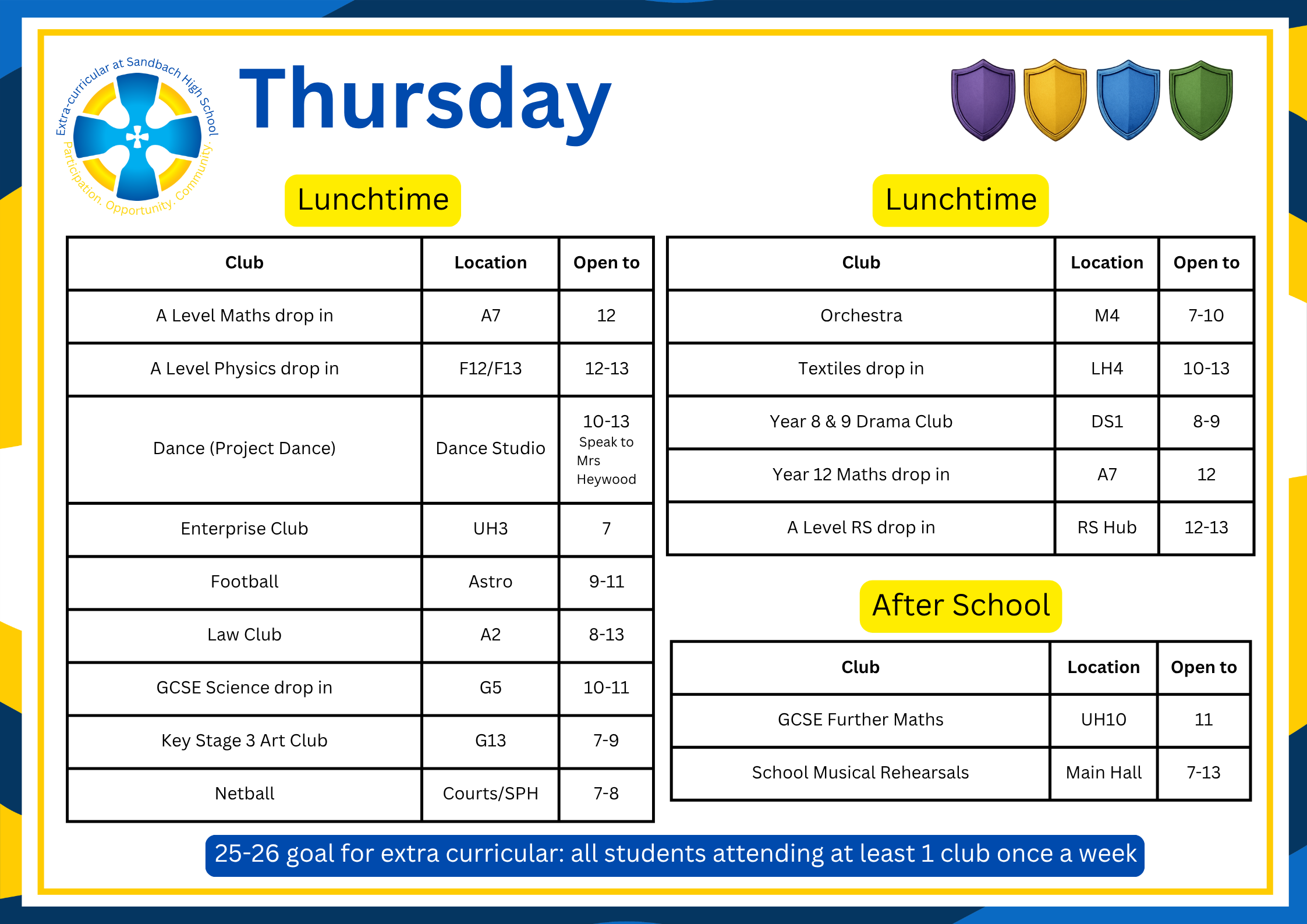 Extra-curricular at Sandbach High School

Participation. Opportunity. Community.

Thursday

Lunchtime

| Club | Location | Open to |
|---|---|---|
| A Level Maths drop in | A7 | 12 |
| A Level Physics drop in | F12/F13 | 12-13 |
| Dance (Project Dance) | Dance Studio | 10-13 Speak to Mrs Heywood |
| Enterprise Club | UH3 | 7 |
| Football | Astro | 9-11 |
| Law Club | A2 | 8-13 |
| GCSE Science drop in | G5 | 10-11 |
| Key Stage 3 Art Club | G13 | 7-9 |
| Netball | Courts/SPH | 7-8 |

Lunchtime

| Club | Location | Open to |
|---|---|---|
| Orchestra | M4 | 7-10 |
| Textiles drop in | LH4 | 10-13 |
| Year 8 & 9 Drama Club | DS1 | 8-9 |
| Year 12 Maths drop in | A7 | 12 |
| A Level RS drop in | RS Hub | 12-13 |

After School

| Club | Location | Open to |
|---|---|---|
| GCSE Further Maths | UH10 | 11 |
| School Musical Rehearsals | Main Hall | 7-13 |

25-26 goal for extra curricular: all students attending at least 1 club once a week